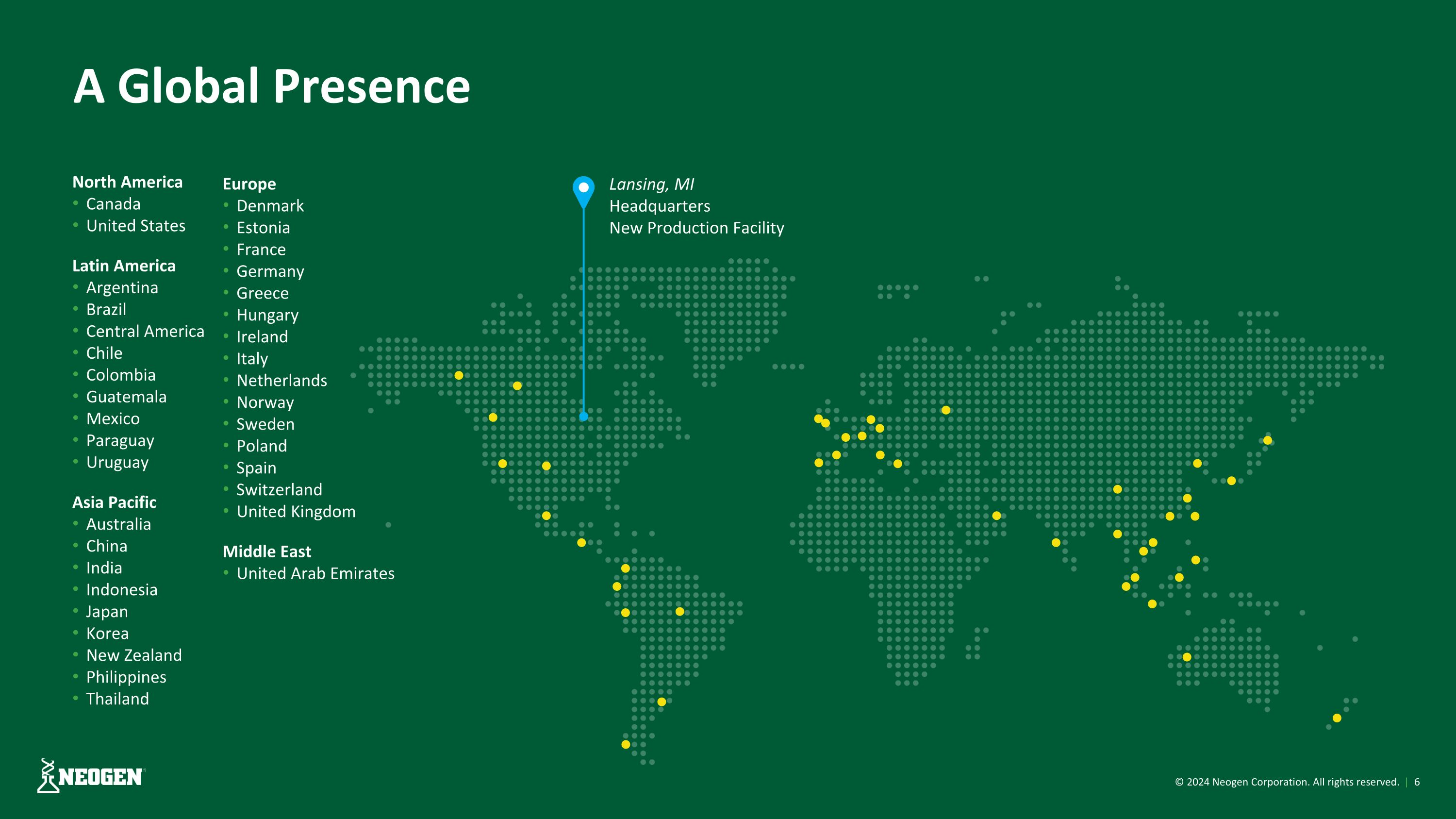 A Global Presence

North America
• Canada
• United States

Latin America
• Argentina
• Brazil
• Central America
• Chile
• Colombia
• Guatemala
• Mexico
• Paraguay
• Uruguay

Asia Pacific
• Australia
• China
• India
• Indonesia
• Japan
• Korea
• New Zealand
• Philippines
• Thailand

Europe
• Denmark
• Estonia
• France
• Germany
• Greece
• Hungary
• Ireland
• Italy
• Netherlands
• Norway
• Sweden
• Poland
• Spain
• Switzerland
• United Kingdom

Middle East
• United Arab Emirates

Lansing, MI
Headquarters
New Production Facility

NEOGEN

© 2024 Neogen Corporation. All rights reserved. | 6